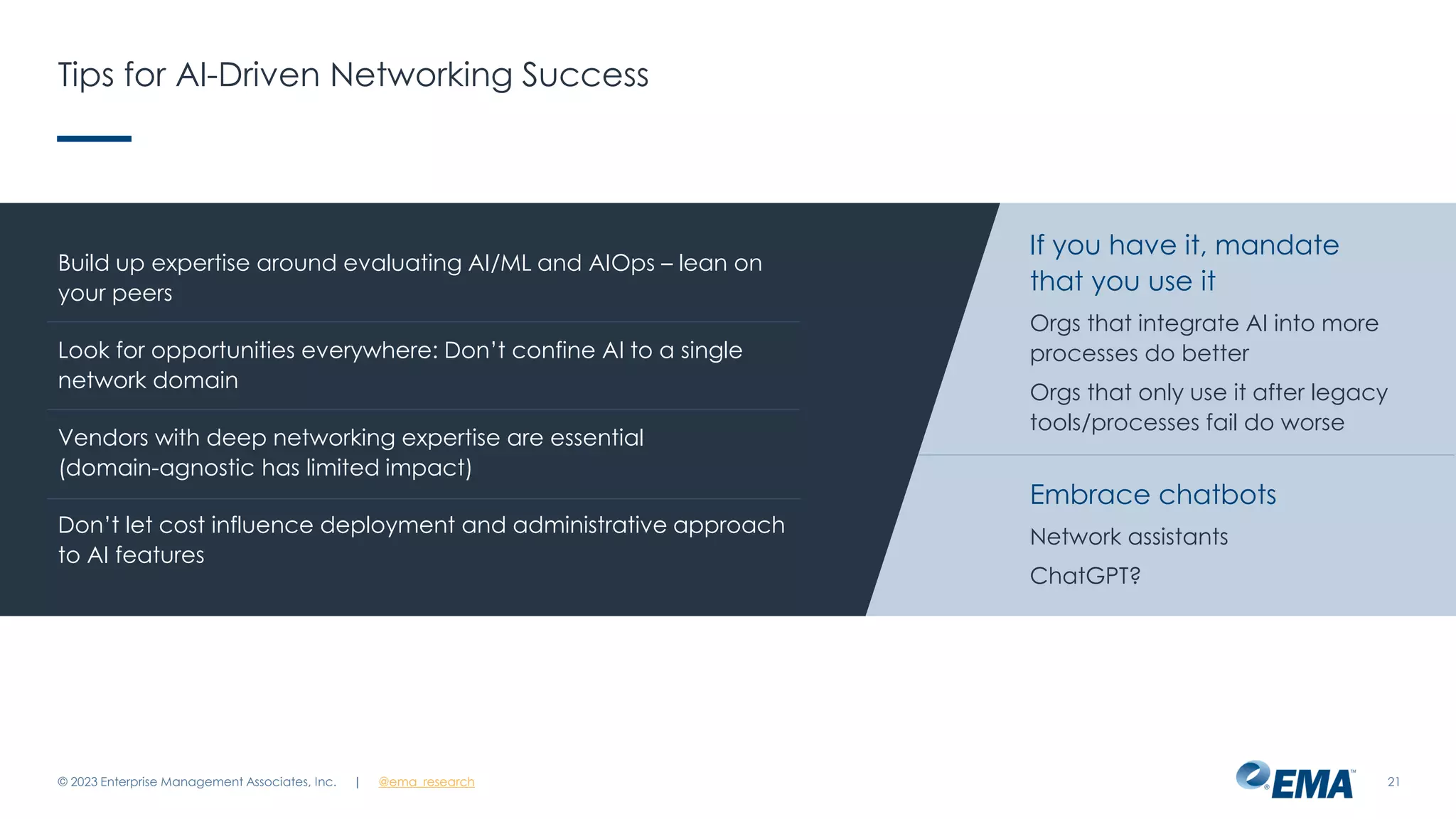 Tips for AI-Driven Networking Success

Build up expertise around evaluating AI/ML and AIOps – lean on your peers

Look for opportunities everywhere: Don't confine AI to a single network domain

Vendors with deep networking expertise are essential (domain-agnostic has limited impact)

Don't let cost influence deployment and administrative approach to AI features

If you have it, mandate that you use it

Orgs that integrate AI into more processes do better

Orgs that only use it after legacy tools/processes fail do worse

Embrace chatbots

Network assistants

ChatGPT?

© 2023 Enterprise Management Associates, Inc. | @ema_research

EMA

21